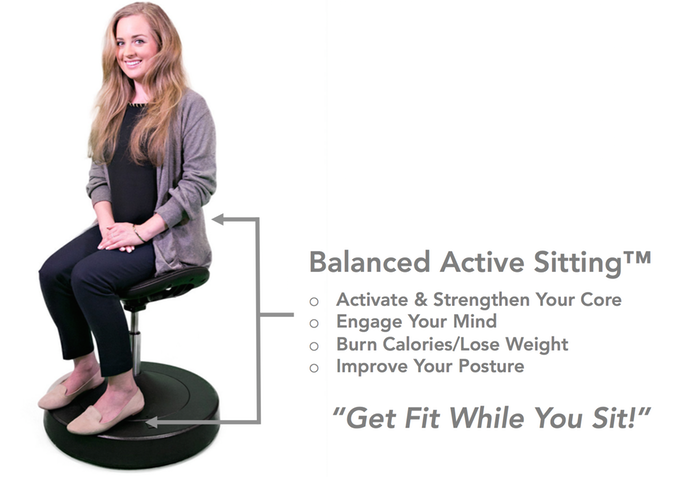 Balanced Active Sitting™

○ Activate & Strengthen Your Core
○ Engage Your Mind
○ Burn Calories/Lose Weight
○ Improve Your Posture

"Get Fit While You Sit!"